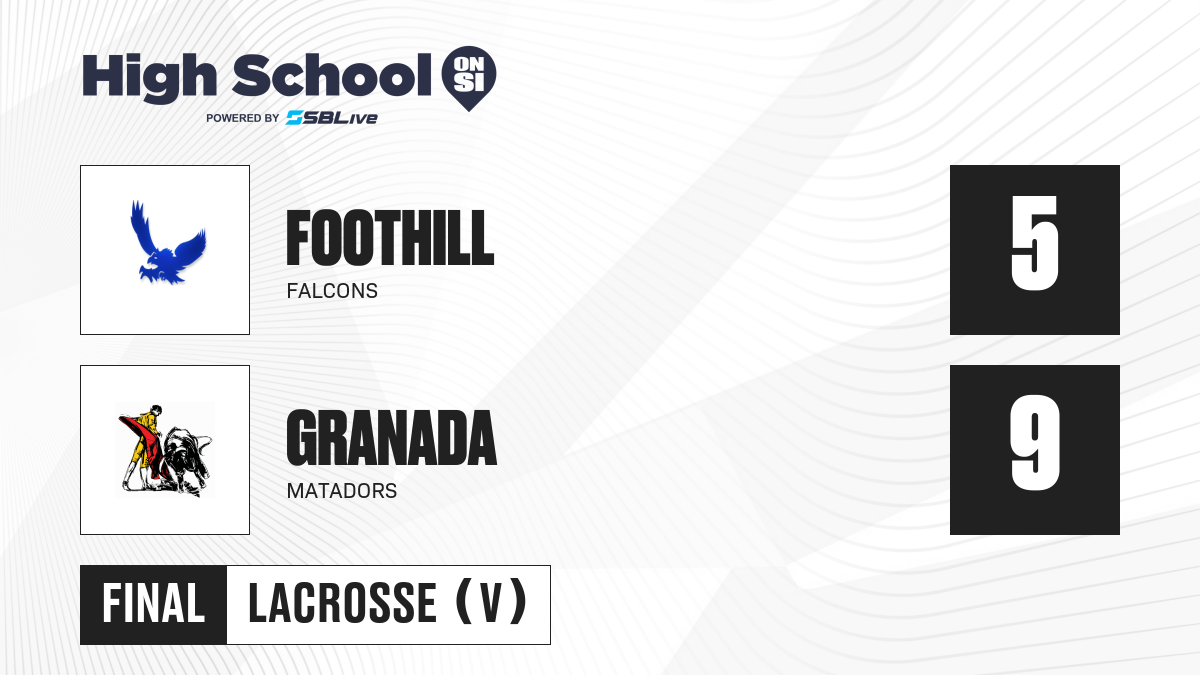 High School ON SI
POWERED BY SBLive

FOOTHILL
FALCONS

5

GRANADA
MATADORS

9

FINAL LACROSSE (V)